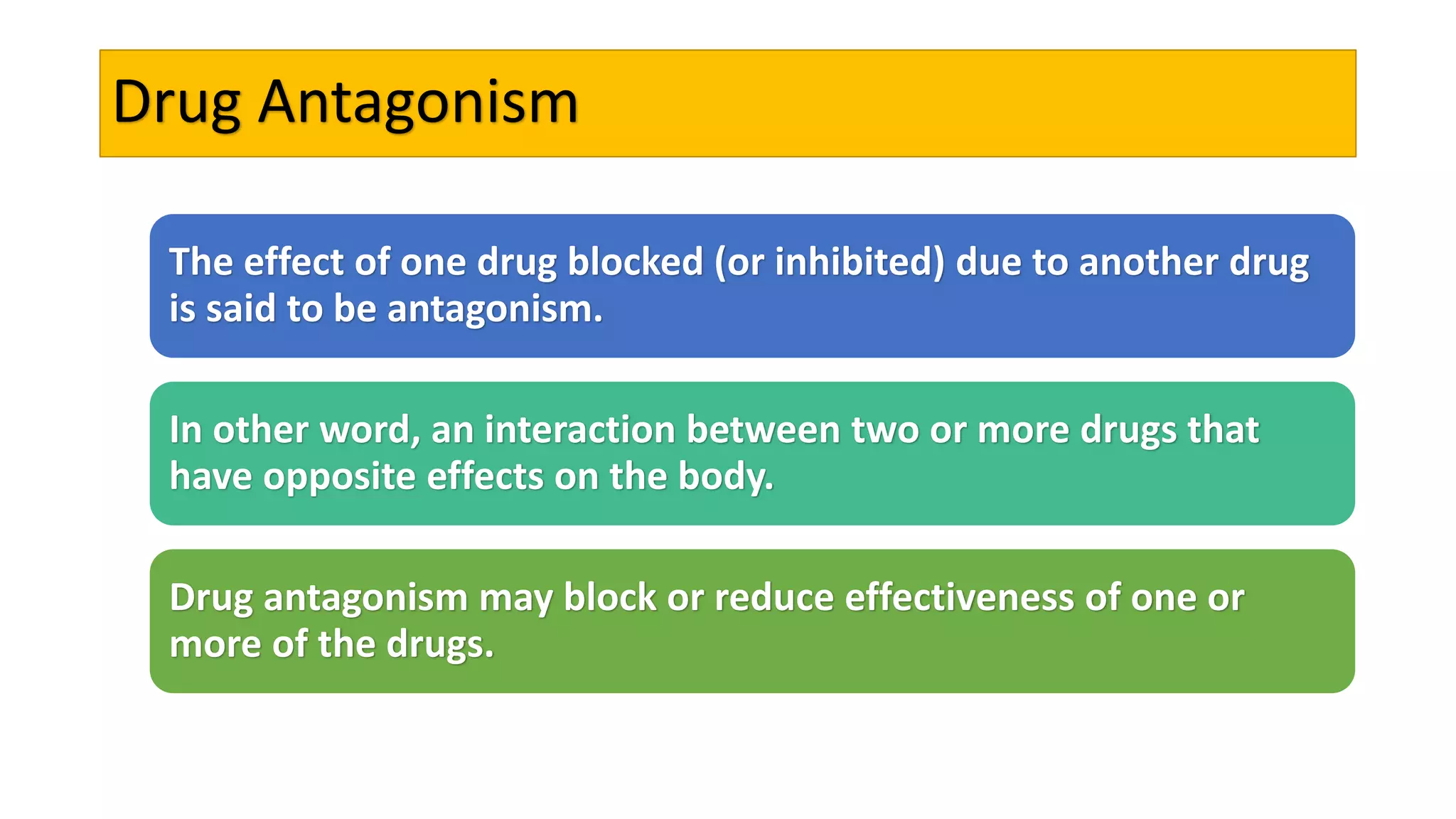 Drug Antagonism

The effect of one drug blocked (or inhibited) due to another drug is said to be antagonism.

In other word, an interaction between two or more drugs that have opposite effects on the body.

Drug antagonism may block or reduce effectiveness of one or more of the drugs.